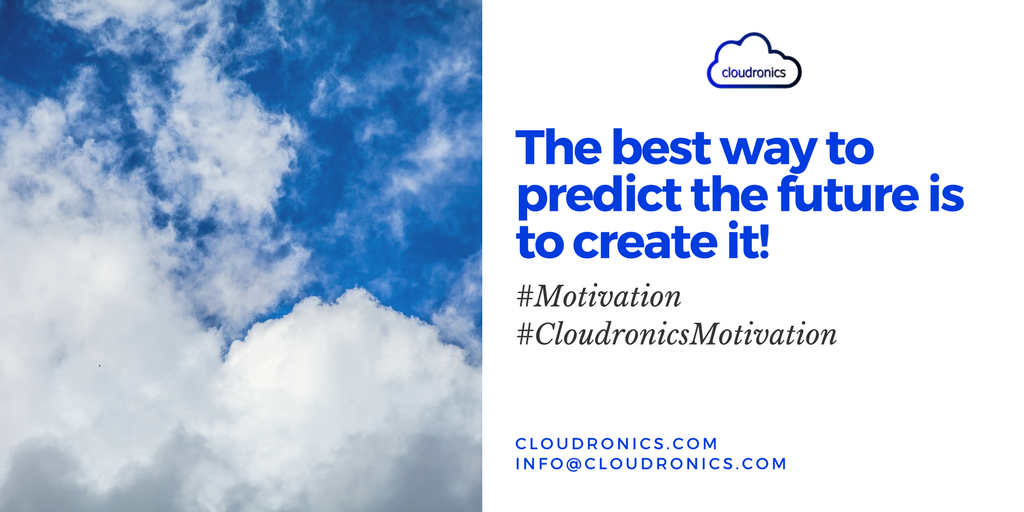 cloudronics

The best way to predict the future is to create it!

#Motivation
#CloudronicsMotivation

CLOUDRONICS.COM
INFO@CLOUDRONICS.COM